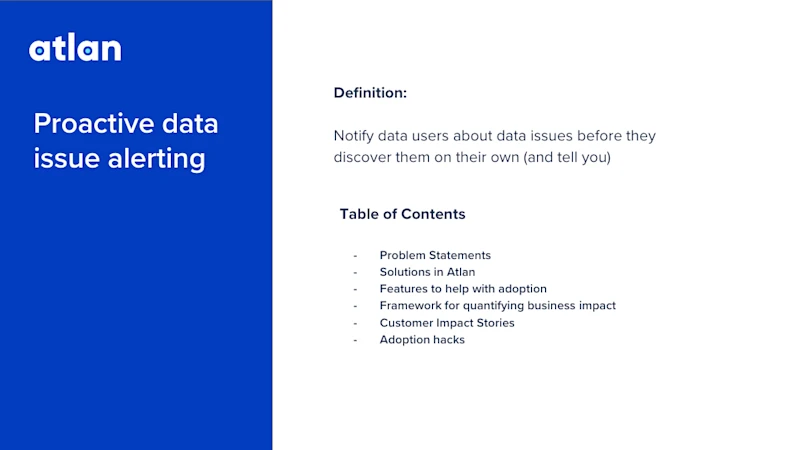 atlan

Proactive data issue alerting

Definition:

Notify data users about data issues before they discover them on their own (and tell you)

Table of Contents

- Problem Statements
- Solutions in Atlan
- Features to help with adoption
- Framework for quantifying business impact
- Customer Impact Stories
- Adoption hacks